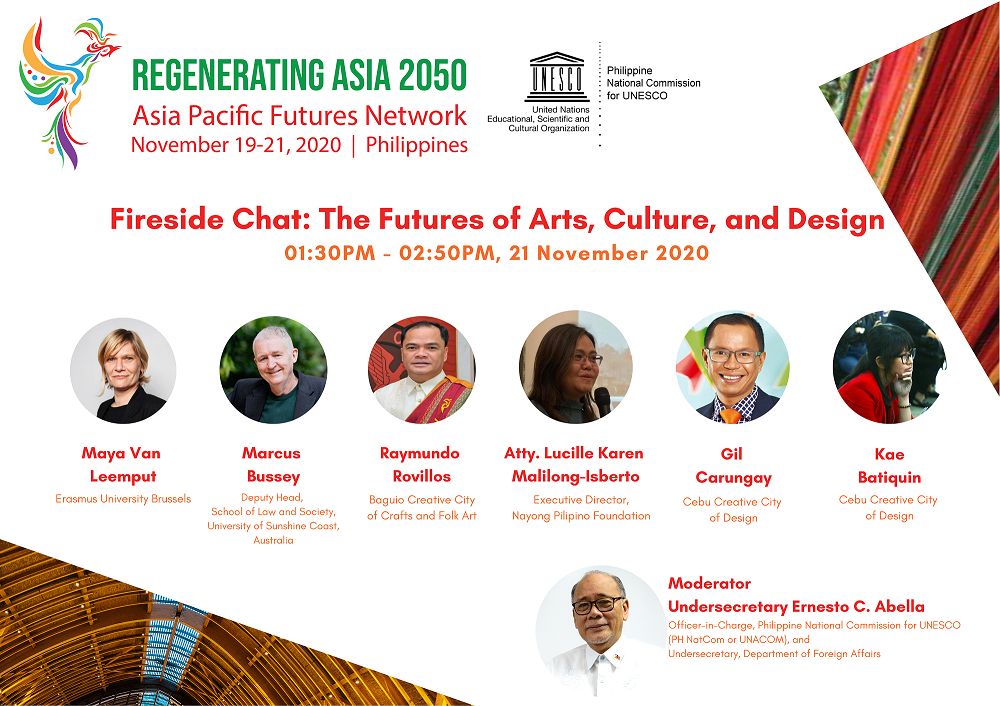 REGENERATING ASIA 2050
Asia Pacific Futures Network
November 19-21, 2020 | Philippines

UNESCO
United Nations Educational, Scientific and Cultural Organization

Philippine National Commission for UNESCO

Fireside Chat: The Futures of Arts, Culture, and Design
01:30PM - 02:50PM, 21 November 2020

Maya Van Leemput
Erasmus University Brussels

Marcus Bussey
Deputy Head, School of Law and Society, University of Sunshine Coast, Australia

Raymundo Rovillos
Baguio Creative City of Crafts and Folk Art

Atty. Lucille Karen Malilong-Isberto
Executive Director, Nayong Pilipino Foundation

Gil Carungay
Cebu Creative City of Design

Kae Batiquin
Cebu Creative City of Design

Moderator
Undersecretary Ernesto C. Abella
Officer-in-Charge, Philippine National Commission for UNESCO (PH NatCom or UNACOM), and Undersecretary, Department of Foreign Affairs